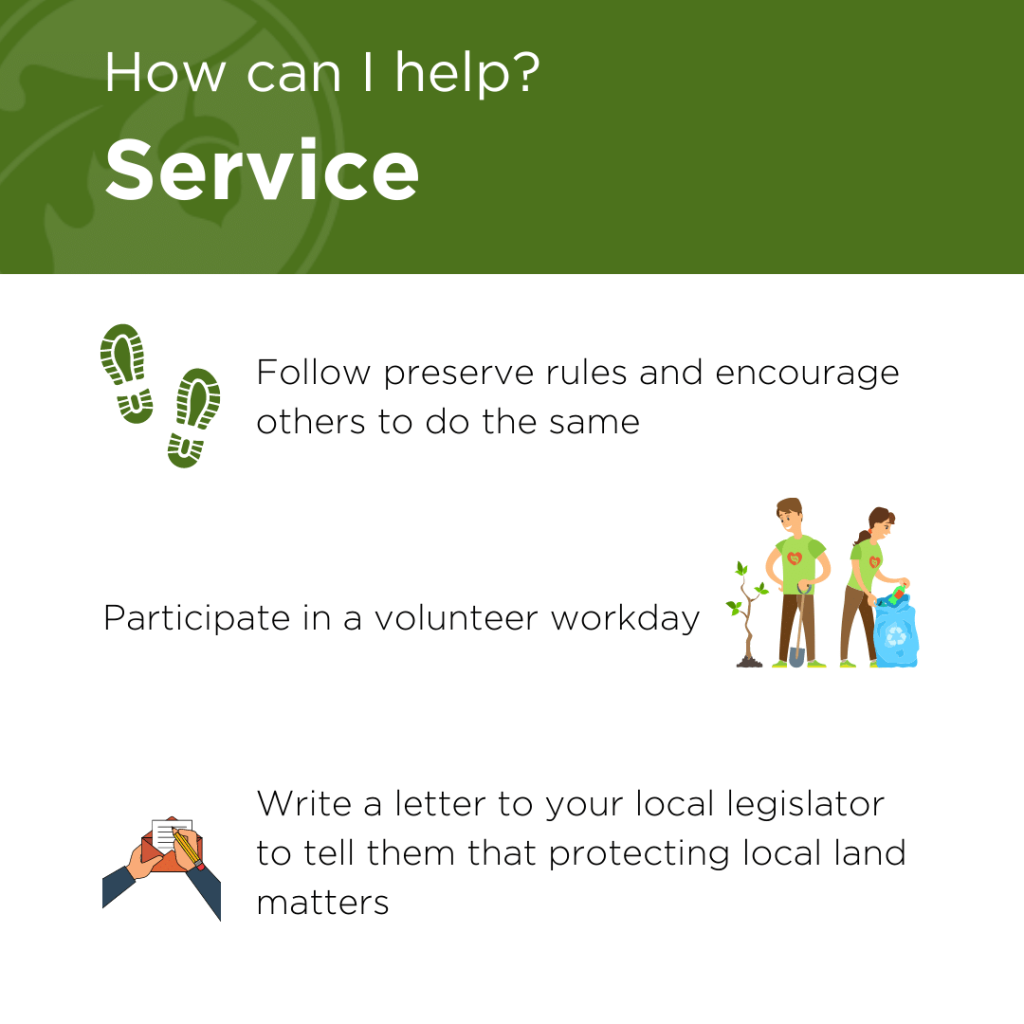 How can I help?
Service

Follow preserve rules and encourage others to do the same

Participate in a volunteer workday

Write a letter to your local legislator to tell them that protecting local land matters